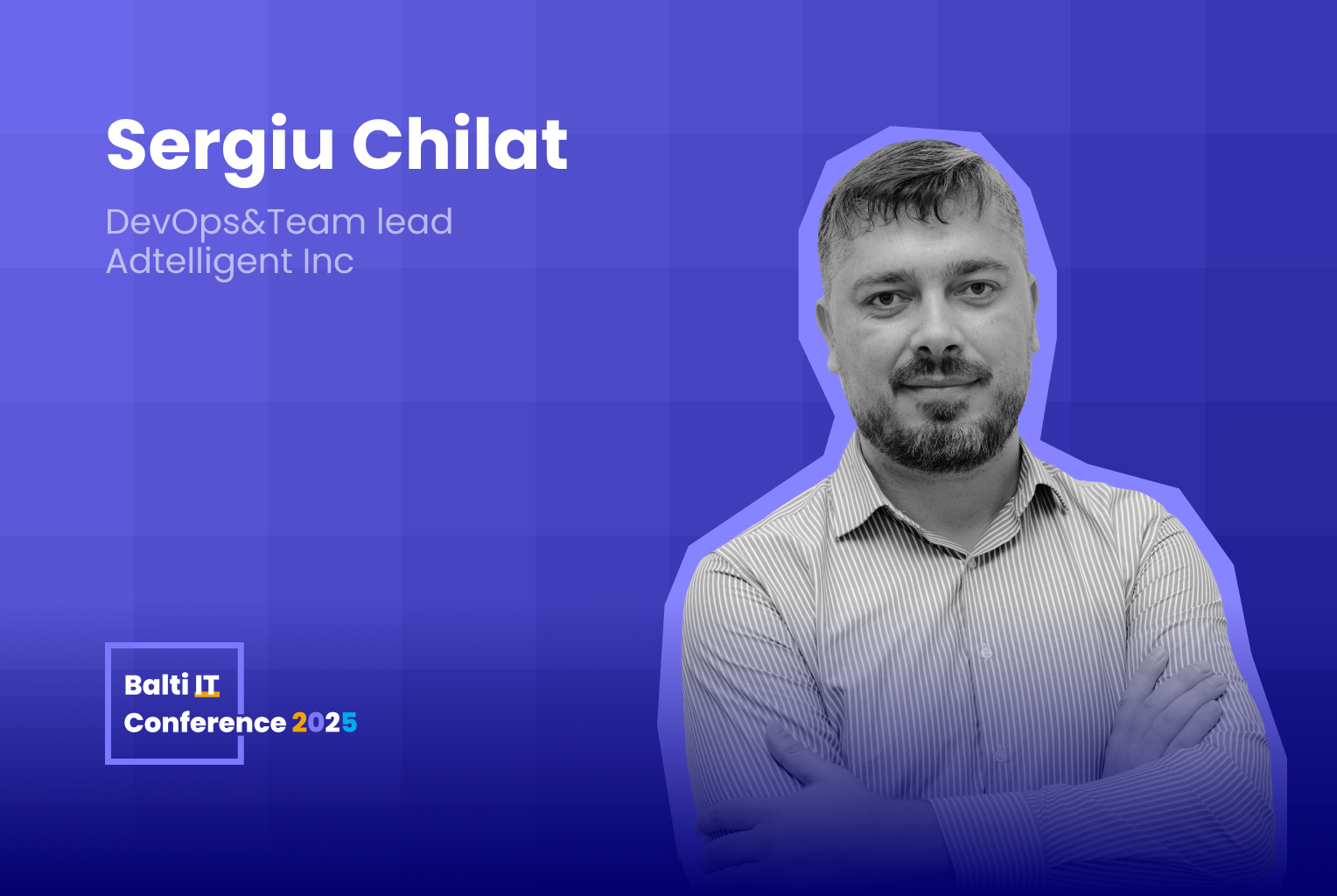 Sergiu Chilat

DevOps&Team lead
Adtelligent Inc

Balti IT
Conference 2025